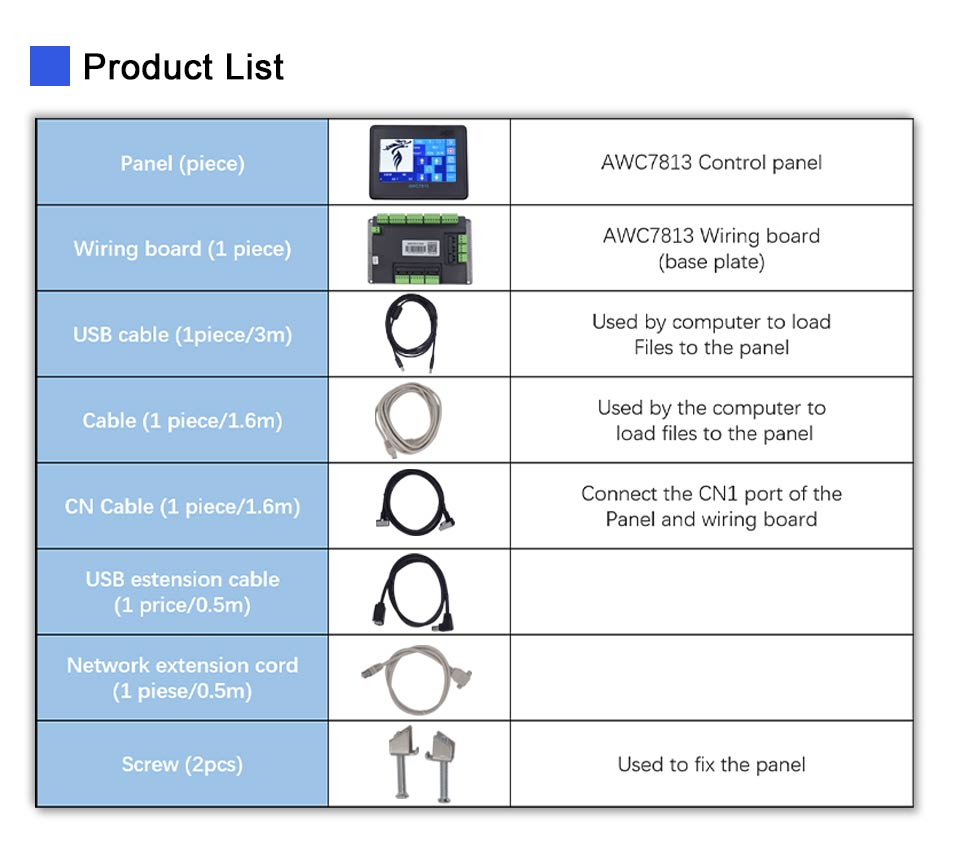 Product List

| Panel (piece) | AWC7813 | AWC7813 Control panel |
|---|---|---|
| Wiring board (1 piece) | | AWC7813 Wiring board (base plate) |
| USB cable (1piece/3m) | | Used by computer to load Files to the panel |
| Cable (1 piece/1.6m) | | Used by the computer to load files to the panel |
| CN Cable (1 piece/1.6m) | | Connect the CN1 port of the Panel and wiring board |
| USB estension cable (1 price/0.5m) | | |
| Network extension cord (1 piese/0.5m) | | |
| Screw (2pcs) | | Used to fix the panel |